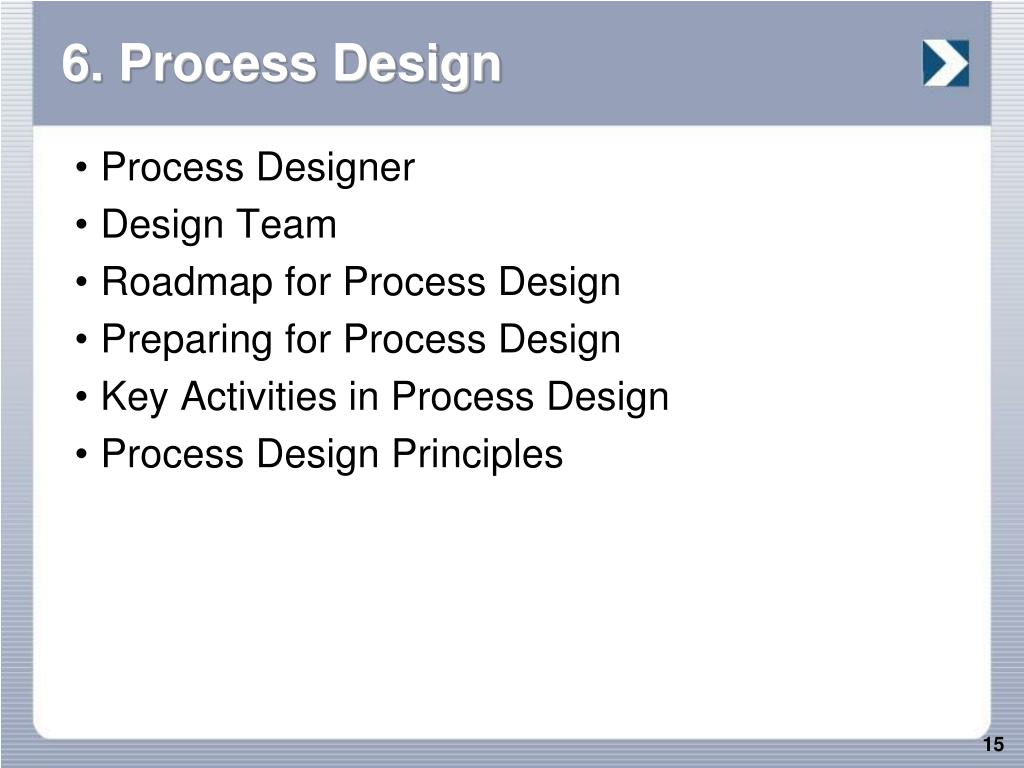 6. Process Design

• Process Designer
• Design Team
• Roadmap for Process Design
• Preparing for Process Design
• Key Activities in Process Design
• Process Design Principles

15